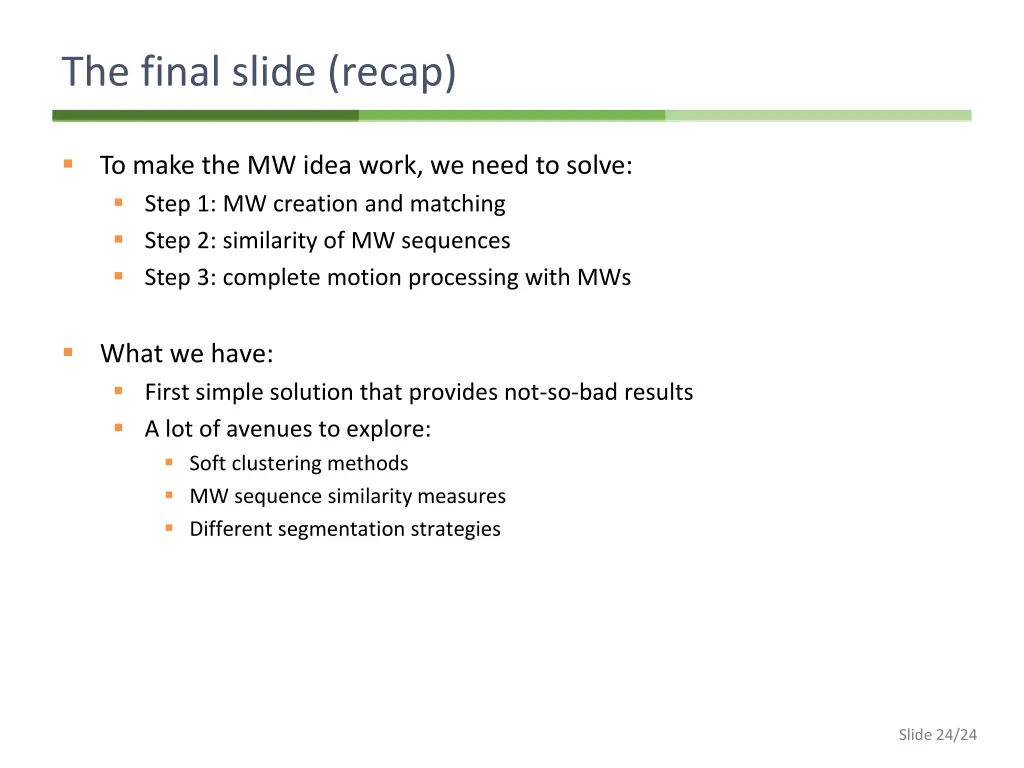 The final slide (recap)

To make the MW idea work, we need to solve:
Step 1: MW creation and matching
Step 2: similarity of MW sequences
Step 3: complete motion processing with MWs

What we have:
First simple solution that provides not-so-bad results
A lot of avenues to explore:
Soft clustering methods
MW sequence similarity measures
Different segmentation strategies

Slide 24/24